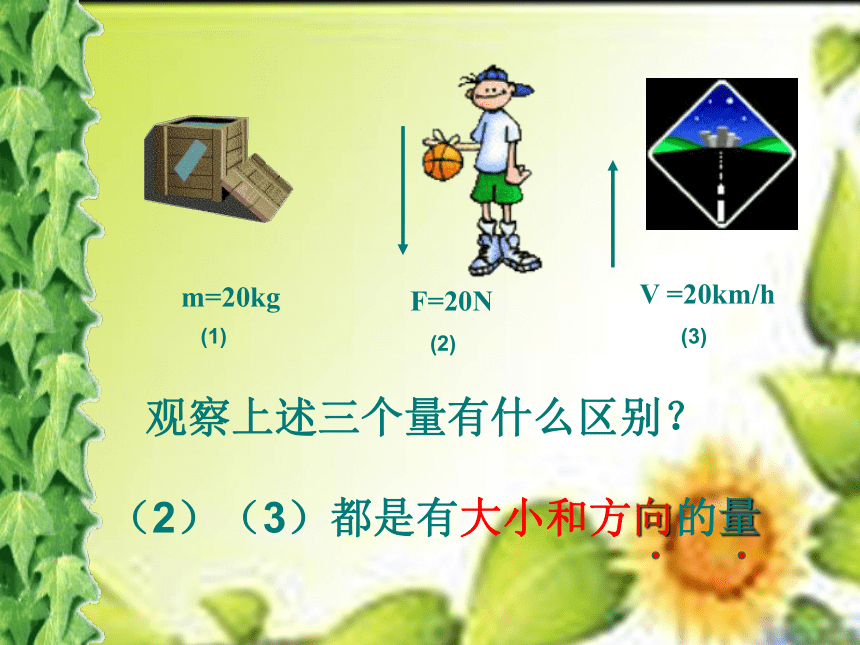 m=20kg
(1)

F=20N
(2)

V =20km/h
(3)

观察上述三个量有什么区别？

（2）（3）都是有大小和方向的量